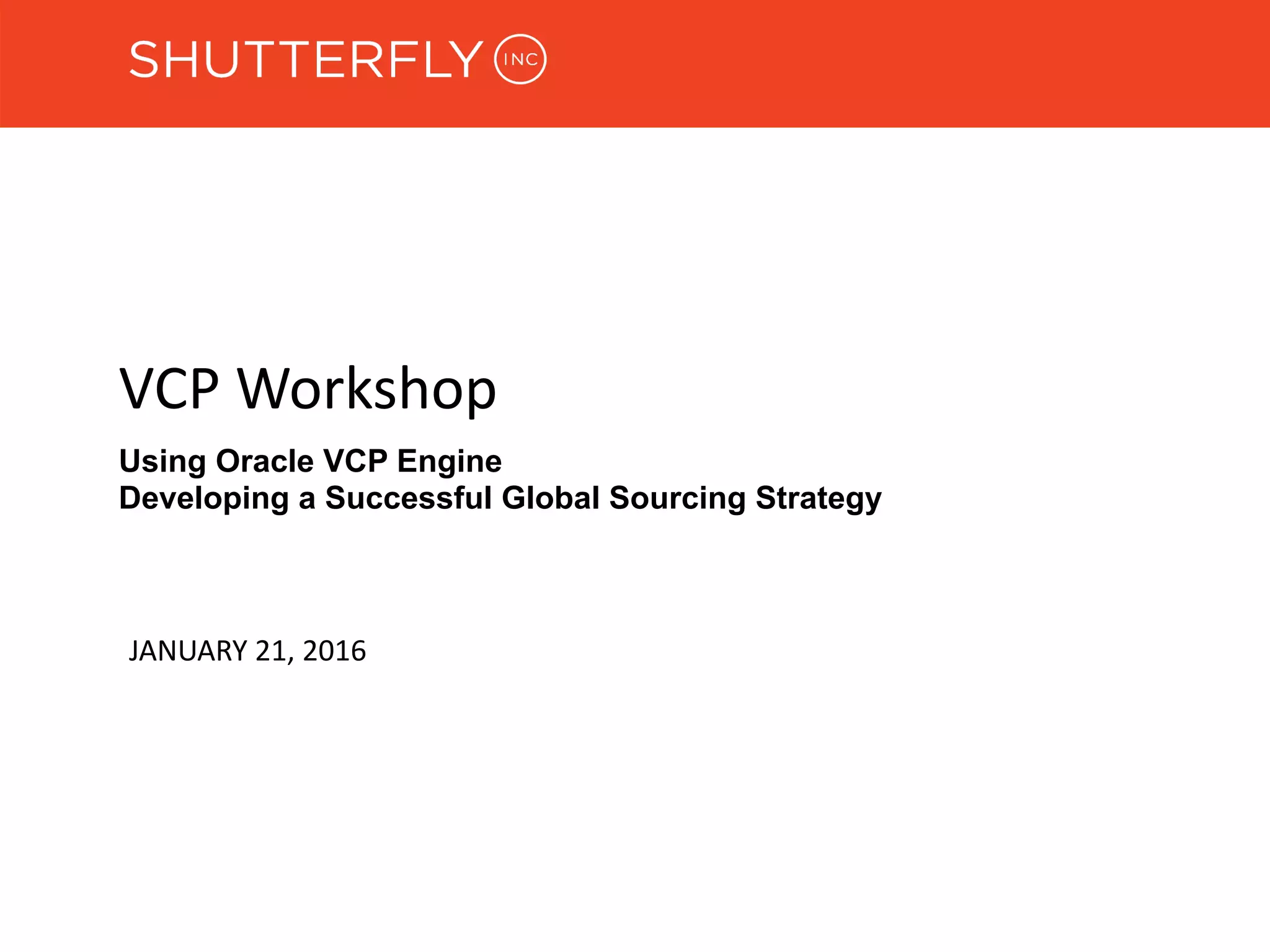 SHUTTERFLY INC

VCP Workshop

Using Oracle VCP Engine
Developing a Successful Global Sourcing Strategy

JANUARY 21, 2016